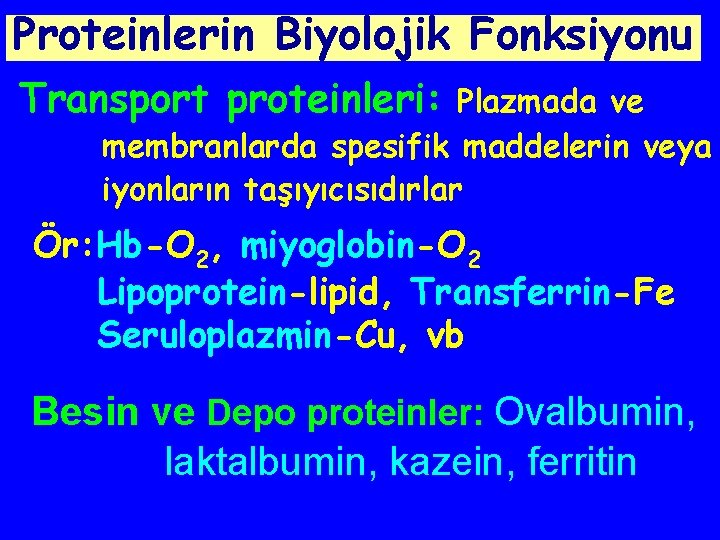 Proteinlerin Biyolojik Fonksiyonu

Transport proteinleri: Plazmada ve membranlarda spesifik maddelerin veya iyonların taşıyıcısıdırlar

Ör:Hb-$O_2$, miyoglobin-$O_2$
Lipoprotein-lipid, Transferrin-Fe
Seruloplazmin-Cu, vb

Besin ve Depo proteinler: Ovalbumin, laktalbumin, kazein, ferritin